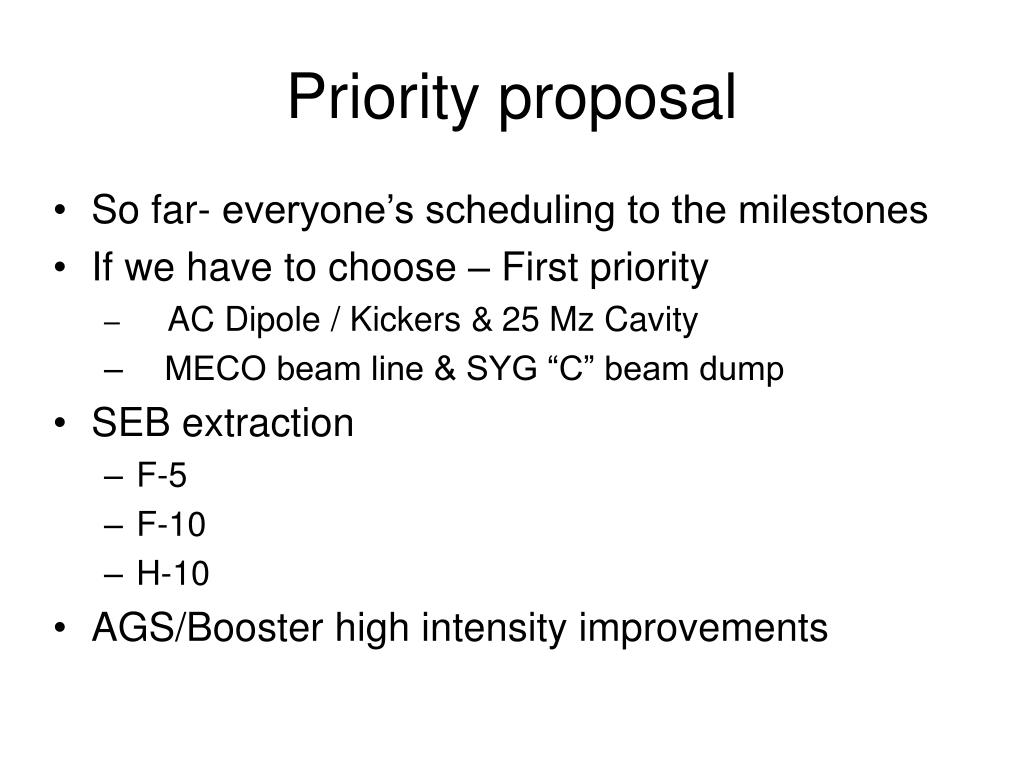 Priority proposal

• So far- everyone's scheduling to the milestones
• If we have to choose – First priority
– AC Dipole / Kickers & 25 Mz Cavity
– MECO beam line & SYG "C" beam dump
• SEB extraction
– F-5
– F-10
– H-10
• AGS/Booster high intensity improvements